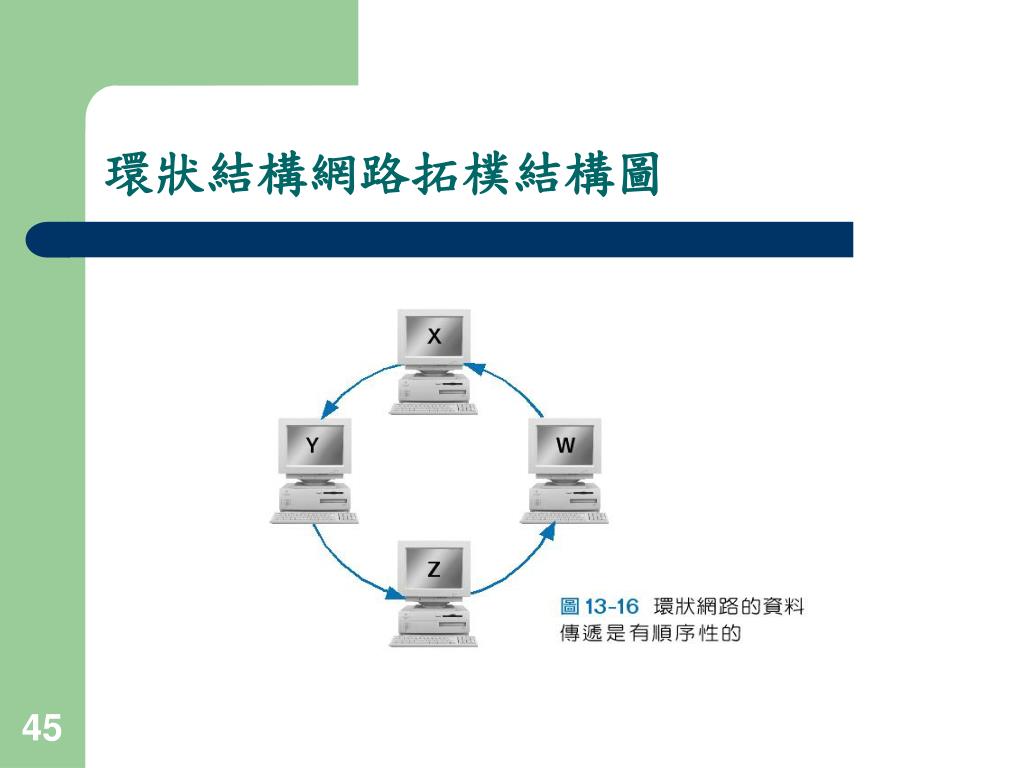 環狀結構網路拓樸結構圖

X

Y

W

Z

圖 13-16 環狀網路的資料傳遞是有順序性的

45